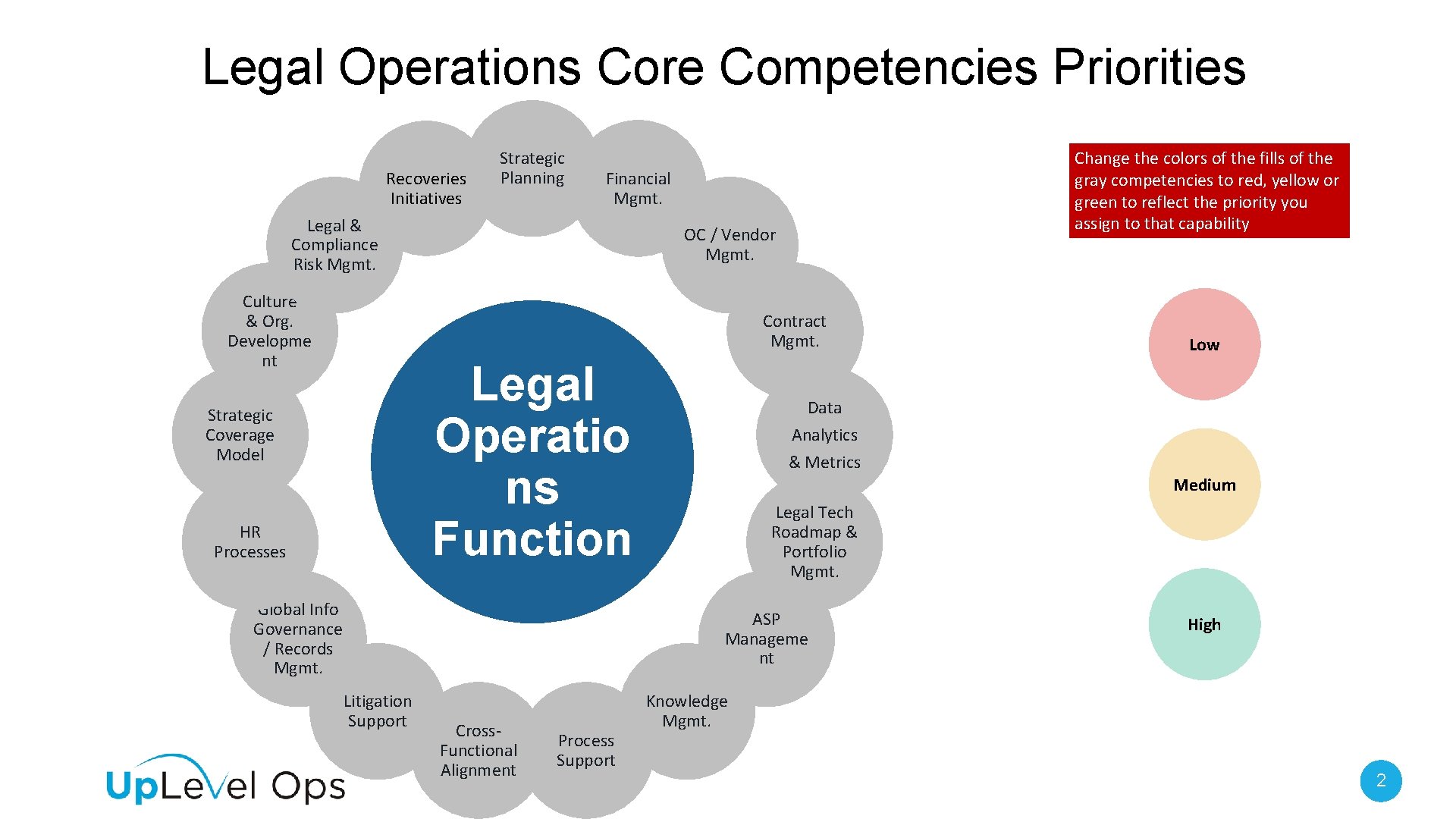 Legal Operations Core Competencies Priorities

Strategic Planning

Financial Mgmt.

OC / Vendor Mgmt.

Contract Mgmt.

Data Analytics & Metrics

Legal Tech Roadmap & Portfolio Mgmt.

ASP Manageme nt

Knowledge Mgmt.

Process Support

Cross-Functional Alignment

Litigation Support

Global Info Governance / Records Mgmt.

HR Processes

Strategic Coverage Model

Culture & Org. Developme nt

Legal & Compliance Risk Mgmt.

Recoveries Initiatives

Legal Operatio ns Function

Change the colors of the fills of the gray competencies to red, yellow or green to reflect the priority you assign to that capability

Low

Medium

High

UpLevel Ops

2